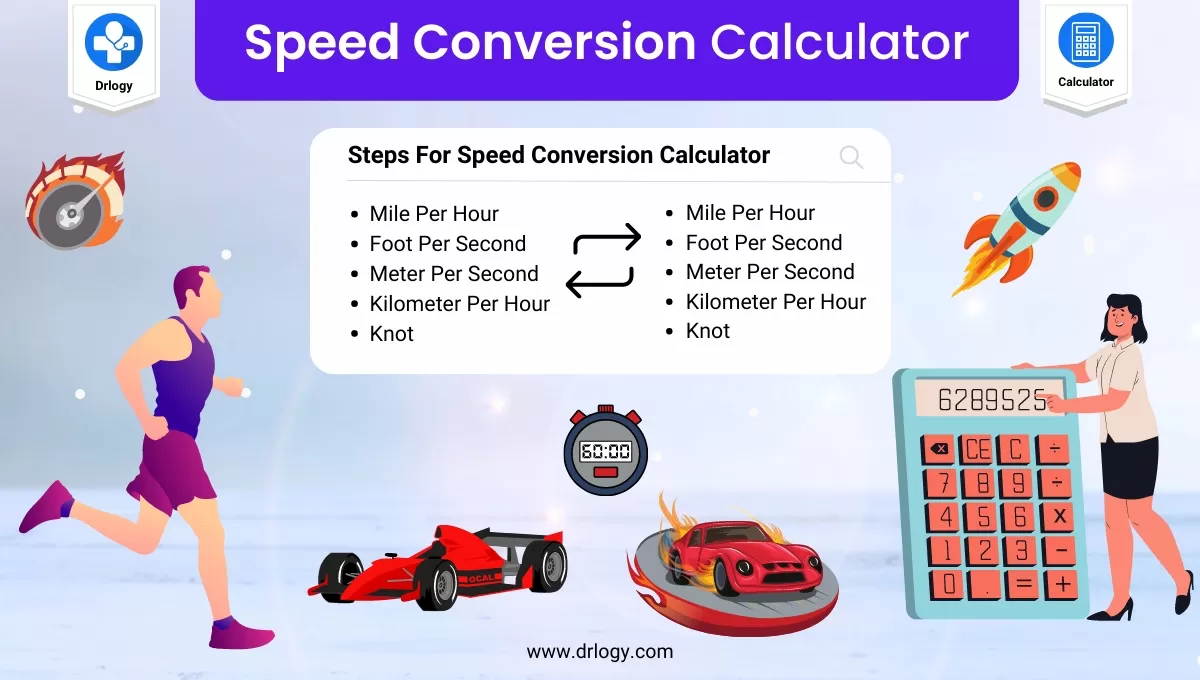 Drlogy

Speed Conversion Calculator

Calculator

Steps For Speed Conversion Calculator

- Mile Per Hour
- Foot Per Second
- Meter Per Second
- Kilometer Per Hour
- Knot

- Mile Per Hour
- Foot Per Second
- Meter Per Second
- Kilometer Per Hour
- Knot

60:00

OCAL

6289525

CE C ÷
7 8 9 ÷
4 5 6 x
1 2 3 −
0 . = +

www.drlogy.com